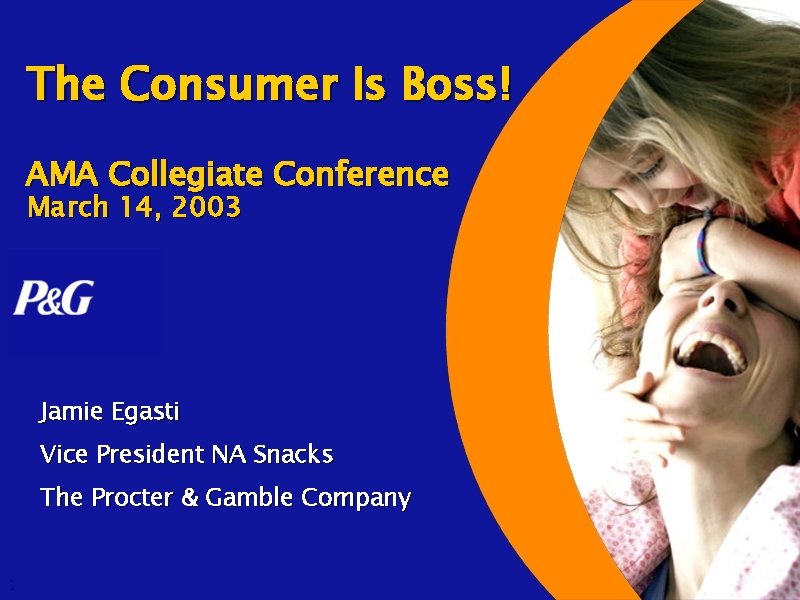 The Consumer Is Boss!

AMA Collegiate Conference
March 14, 2003

P&G

Jamie Egasti

Vice President NA Snacks

The Procter & Gamble Company

1